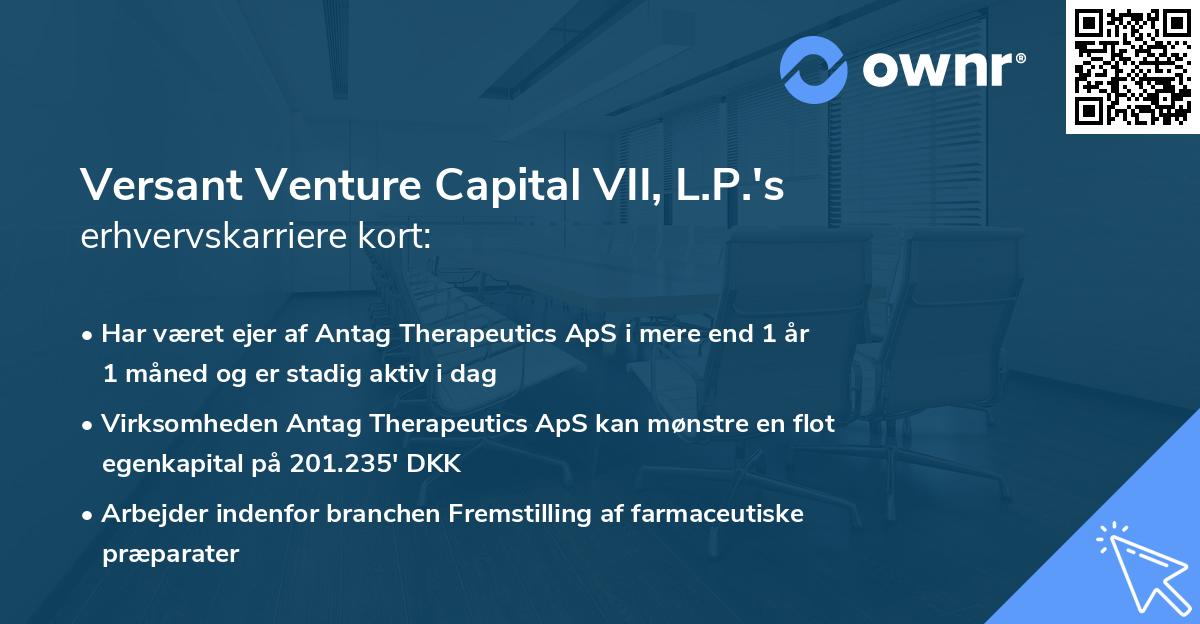 ownr®

Versant Venture Capital VII, L.P.'s erhvervskarriere kort:

• Har været ejer af Antag Therapeutics ApS i mere end 1 år 1 måned og er stadig aktiv i dag

• Virksomheden Antag Therapeutics ApS kan mønstre en flot egenkapital på 201.235' DKK

• Arbejder indenfor branchen Fremstilling af farmaceutiske præparater